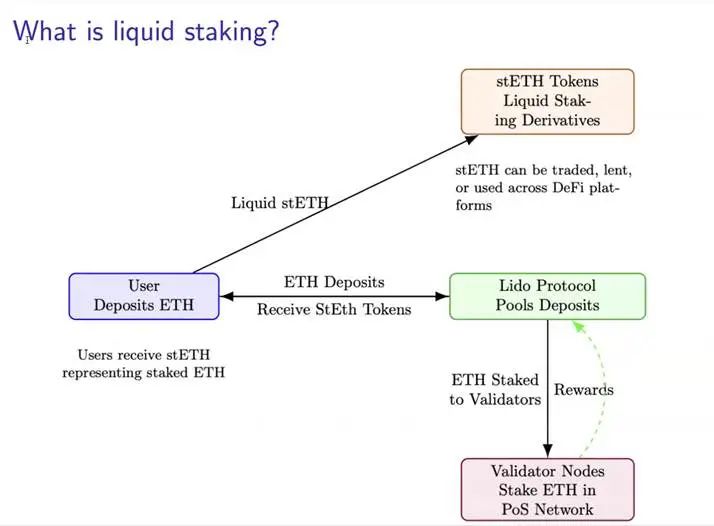 What is liquid staking?

stETH Tokens Liquid Staking Derivatives

stETH can be traded, lent, or used across DeFi platforms

Liquid stETH

User Deposits ETH

ETH Deposits

Receive StEth Tokens

Lido Protocol Pools Deposits

Users receive stETH representing staked ETH

ETH Staked to Validators

Rewards

Validator Nodes Stake ETH in PoS Network